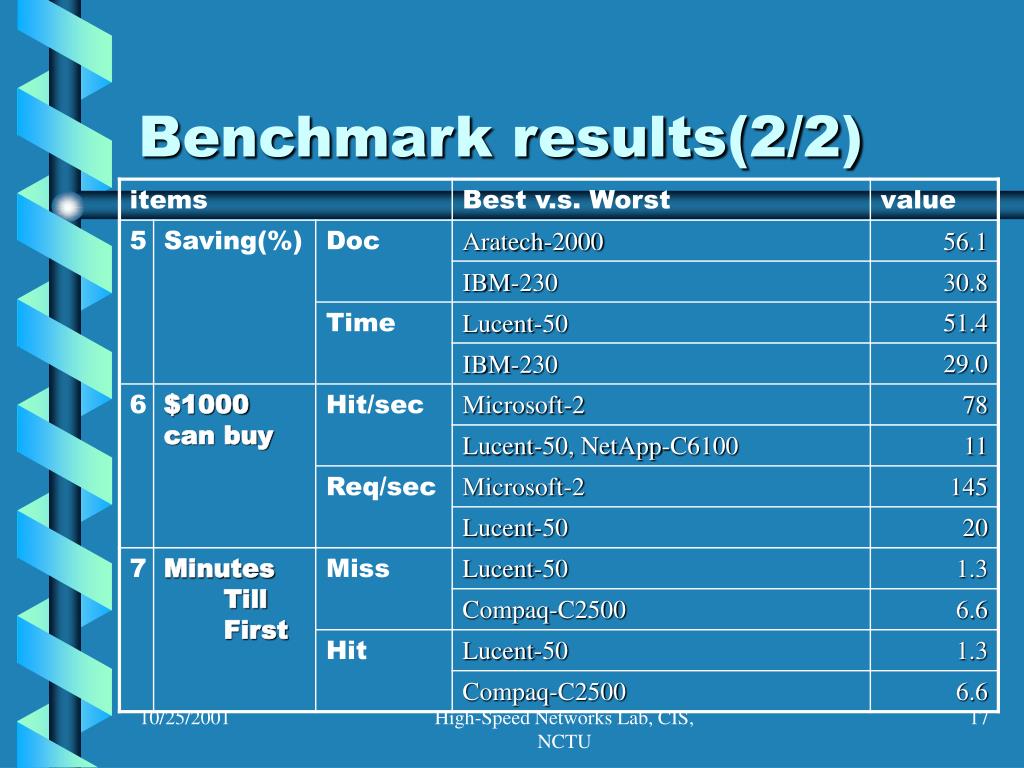 Benchmark results(2/2)

| items | | | Best v.s. Worst | value |
|---|---|---|---|---|
| 5 | Saving(%) | Doc | Aratech-2000 | 56.1 |
| | | | IBM-230 | 30.8 |
| | | Time | Lucent-50 | 51.4 |
| | | | IBM-230 | 29.0 |
| 6 | $1000 can buy | Hit/sec | Microsoft-2 | 78 |
| | | | Lucent-50, NetApp-C6100 | 11 |
| | | Req/sec | Microsoft-2 | 145 |
| | | | Lucent-50 | 20 |
| 7 | Minutes Till First | Miss | Lucent-50 | 1.3 |
| | | | Compaq-C2500 | 6.6 |
| | | Hit | Lucent-50 | 1.3 |
| | | | Compaq-C2500 | 6.6 |

10/25/2001

High-Speed Networks Lab, CIS, NCTU

17